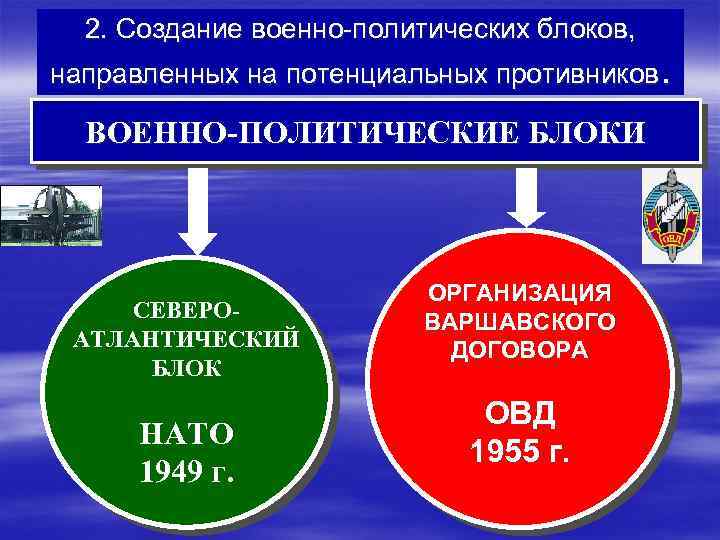 2. Создание военно-политических блоков, направленных на потенциальных противников.

ВОЕННО-ПОЛИТИЧЕСКИЕ БЛОКИ

СЕВЕРО-АТЛАНТИЧЕСКИЙ БЛОК

НАТО
1949 г.

ОРГАНИЗАЦИЯ ВАРШАВСКОГО ДОГОВОРА

ОВД
1955 г.

ОВД